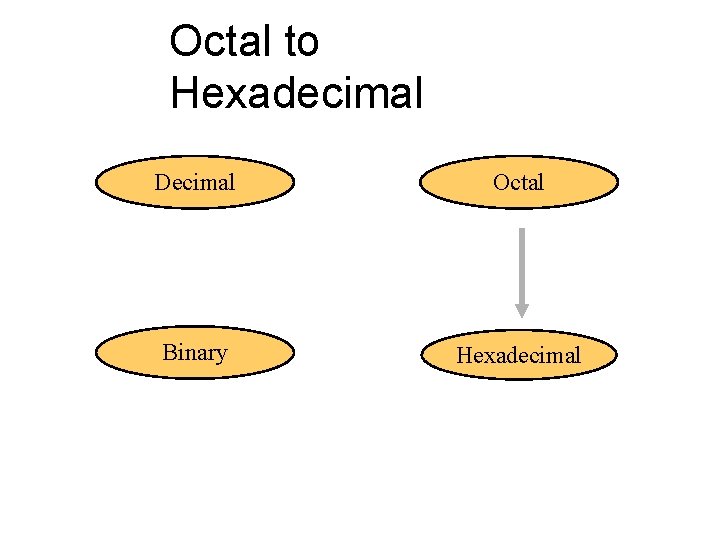 Octal to Hexadecimal

Decimal

Octal

Binary

Hexadecimal